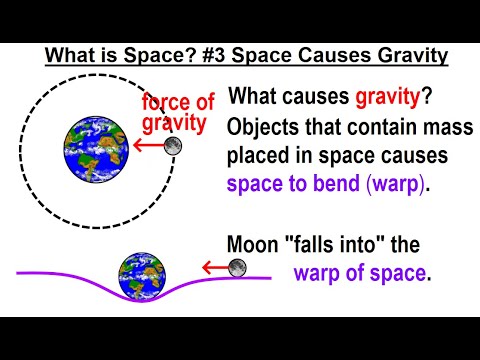 What is Space? #3 Space Causes Gravity

force of gravity

What causes gravity?

Objects that contain mass placed in space causes space to bend (warp).

Moon "falls into" the warp of space.